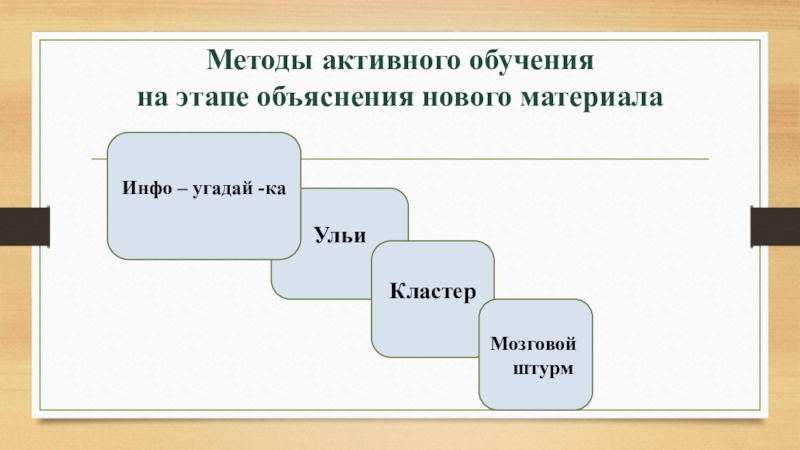 Методы активного обучения
на этапе объяснения нового материала

Инфо – угадай -ка

Ульи

Кластер

Мозговой штурм